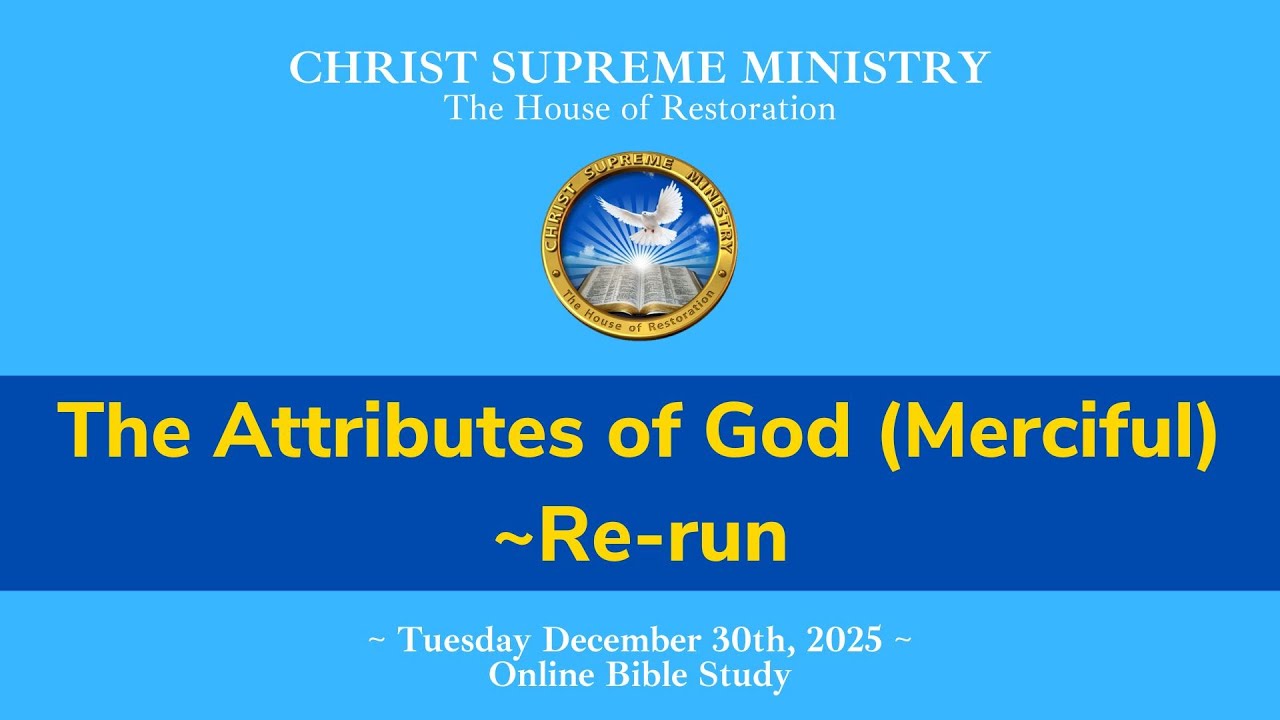 CHRIST SUPREME MINISTRY
The House of Restoration

CHRIST SUPREME MINISTRY
The House of Restoration

The Attributes of God (Merciful) ~Re-run

~ Tuesday December 30th, 2025 ~
Online Bible Study